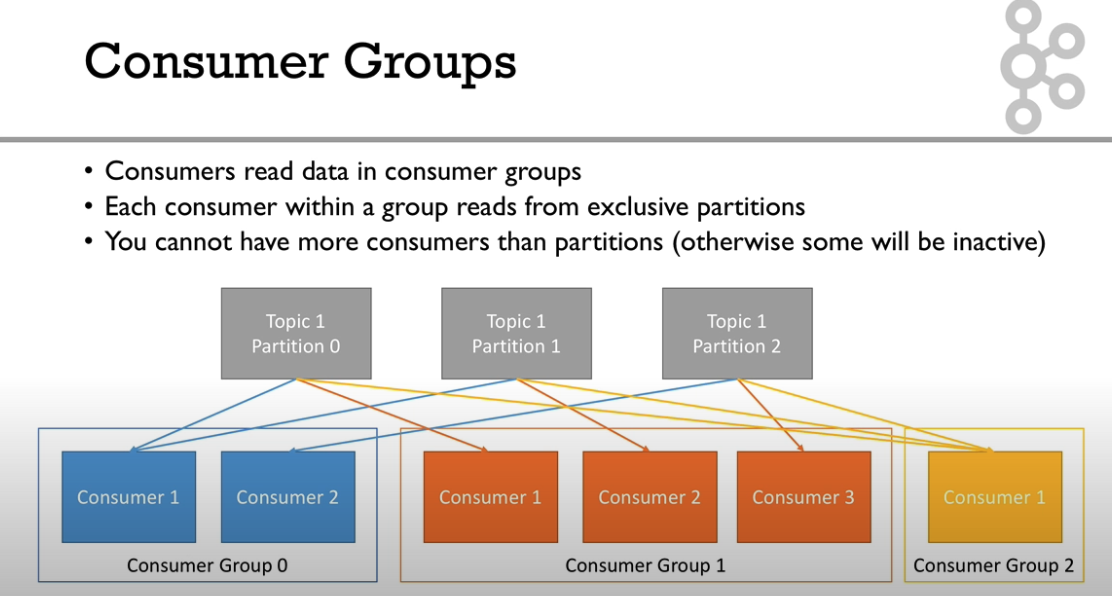 Consumer Groups

• Consumers read data in consumer groups
• Each consumer within a group reads from exclusive partitions
• You cannot have more consumers than partitions (otherwise some will be inactive)

Topic 1 Partition 0

Topic 1 Partition 1

Topic 1 Partition 2

Consumer 1

Consumer 2

Consumer Group 0

Consumer 1

Consumer 2

Consumer 3

Consumer Group 1

Consumer 1

Consumer Group 2